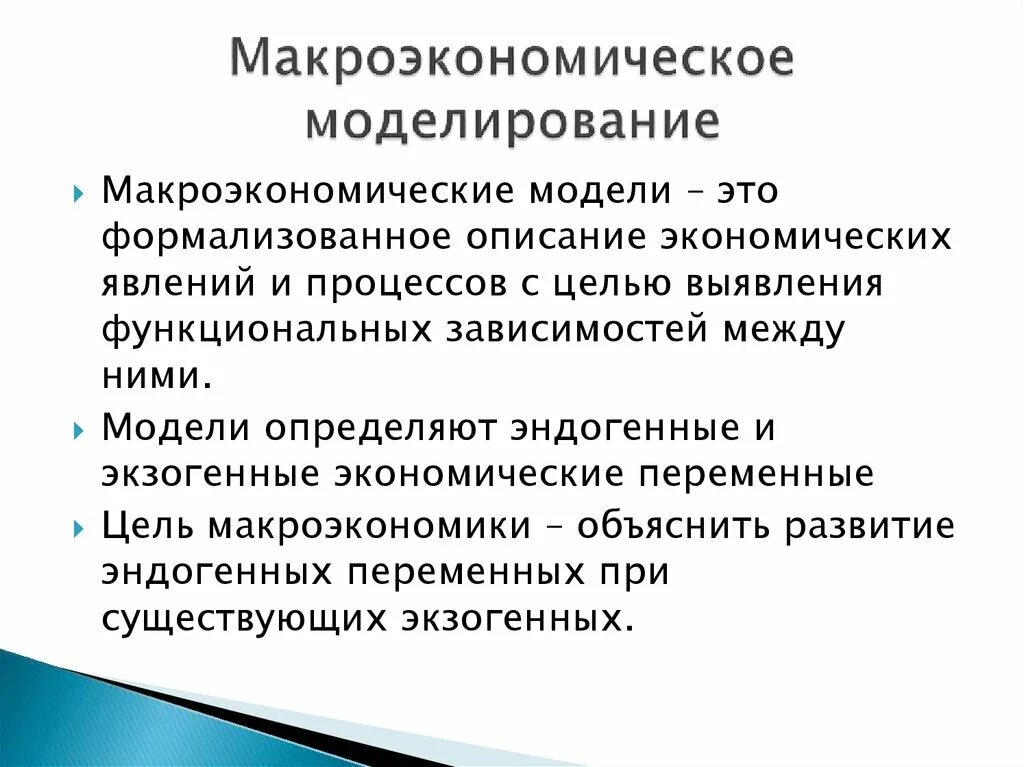 Макроэкономическое моделирование

Макроэкономические модели – это формализованное описание экономических явлений и процессов с целью выявления функциональных зависимостей между ними.

Модели определяют эндогенные и экзогенные экономические переменные

Цель макроэкономики – объяснить развитие эндогенных переменных при существующих экзогенных.